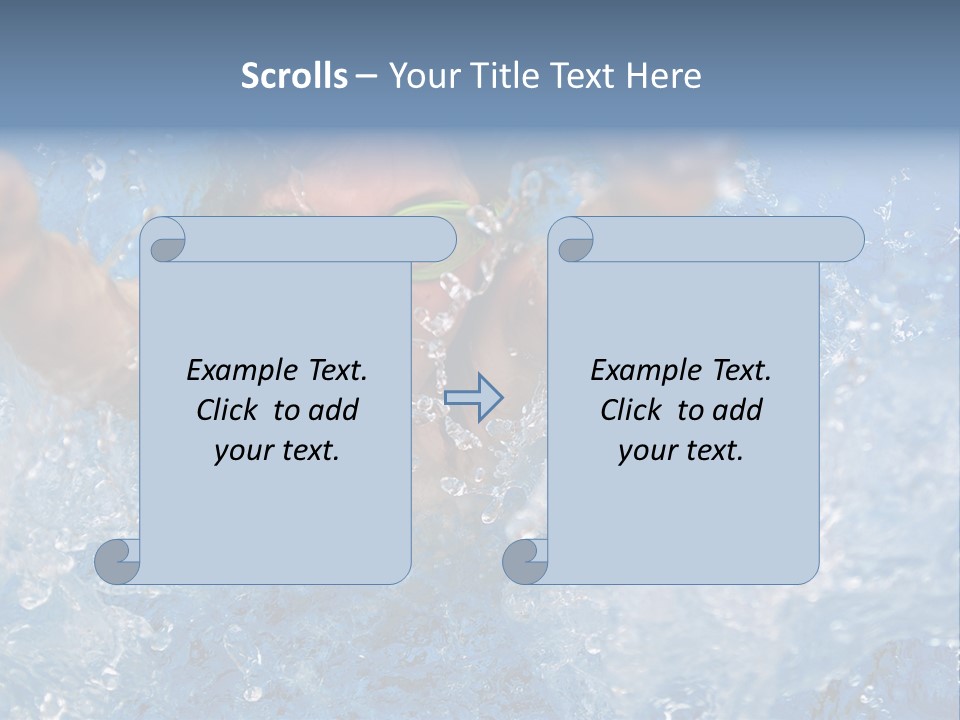 Scrolls – Your Title Text Here

Example Text. Click to add your text.

Example Text. Click to add your text.